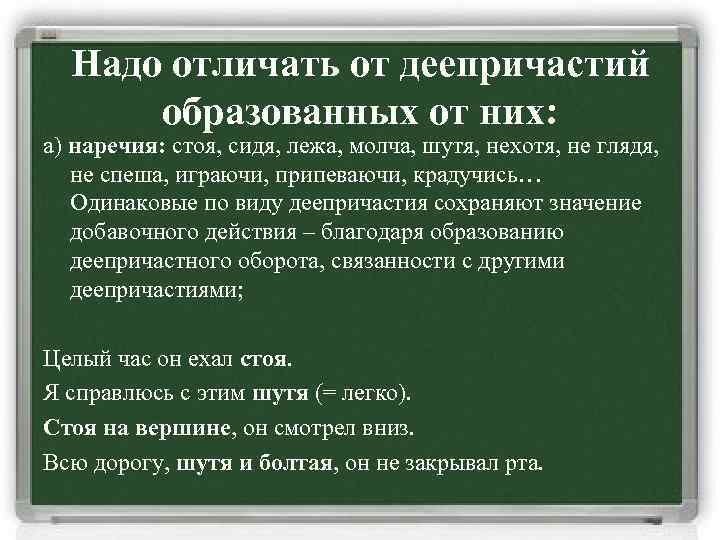 Надо отличать от деепричастий образованных от них:

а) наречия: стоя, сидя, лежа, молча, шутя, нехотя, не глядя, не спеша, играючи, припеваючи, крадучись… Одинаковые по виду деепричастия сохраняют значение добавочного действия – благодаря образованию деепричастного оборота, связанности с другими деепричастиями;

Целый час он ехал стоя.

Я справлюсь с этим шутя (= легко).

Стоя на вершине, он смотрел вниз.

Всю дорогу, шутя и болтая, он не закрывал рта.